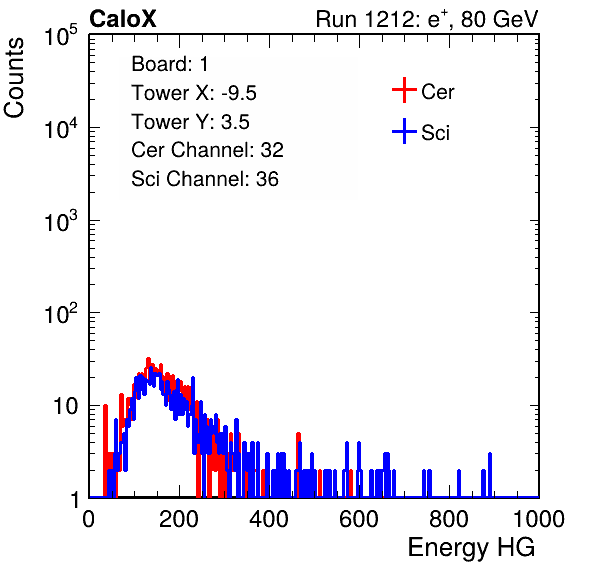 CaloX

Run 1212: $e^{+}$, 80 GeV

Counts

$10^5$

$10^4$

$10^3$

$10^2$

10

1

Board: 1
Tower X: -9.5
Tower Y: 3.5
Cer Channel: 32
Sci Channel: 36

Cer

Sci

0 200 400 600 800 1000

Energy HG